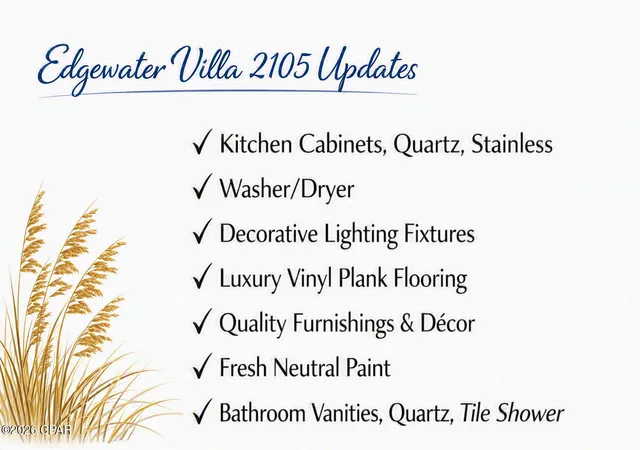 Edgewater Villa 2105 Updates

✓ Kitchen Cabinets, Quartz, Stainless
✓ Washer/Dryer
✓ Decorative Lighting Fixtures
✓ Luxury Vinyl Plank Flooring
✓ Quality Furnishings & Décor
✓ Fresh Neutral Paint
✓ Bathroom Vanities, Quartz, Tile Shower

©2026 CPAR